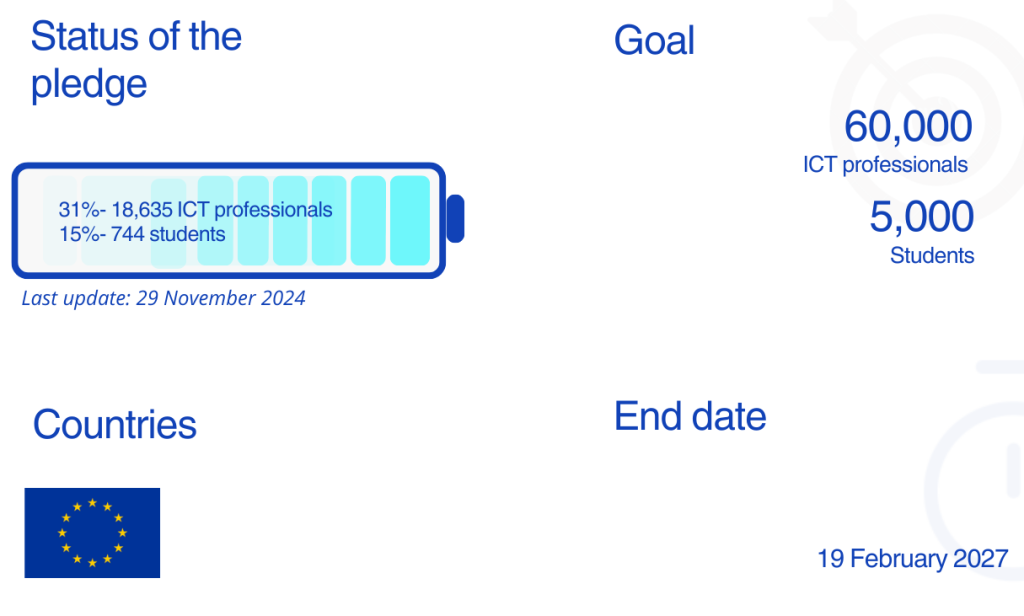 Status of the pledge

31%- 18,635 ICT professionals
15%- 744 students

Last update: 29 November 2024

Goal

60,000
ICT professionals

5,000
Students

Countries

End date

19 February 2027